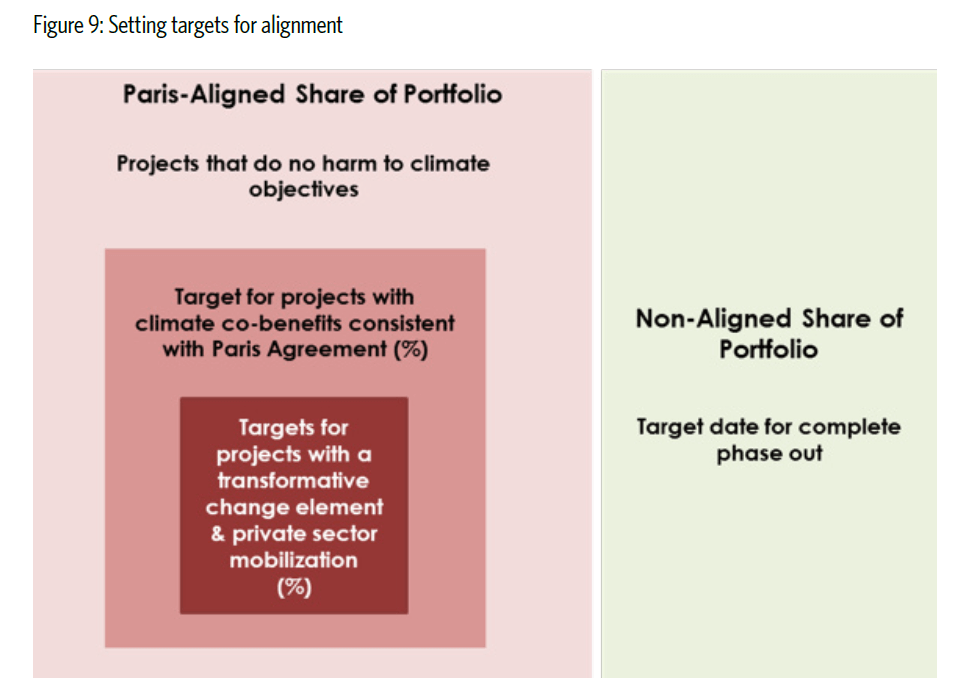 Figure 9: Setting targets for alignment

Paris-Aligned Share of Portfolio

Projects that do no harm to climate objectives

Target for projects with climate co-benefits consistent with Paris Agreement (%)

Targets for projects with a transformative change element & private sector mobilization (%)

Non-Aligned Share of Portfolio

Target date for complete phase out